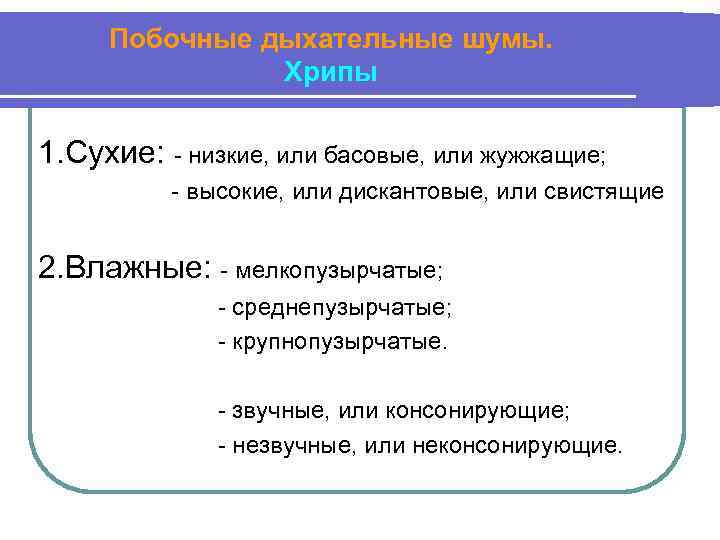 Побочные дыхательные шумы.
Хрипы

1.Сухие: - низкие, или басовые, или жужжащие;
- высокие, или дискантовые, или свистящие

2.Влажные: - мелкопузырчатые;
- среднепузырчатые;
- крупнопузырчатые.

- звучные, или консонирующие;
- незвучные, или неконсонирующие.